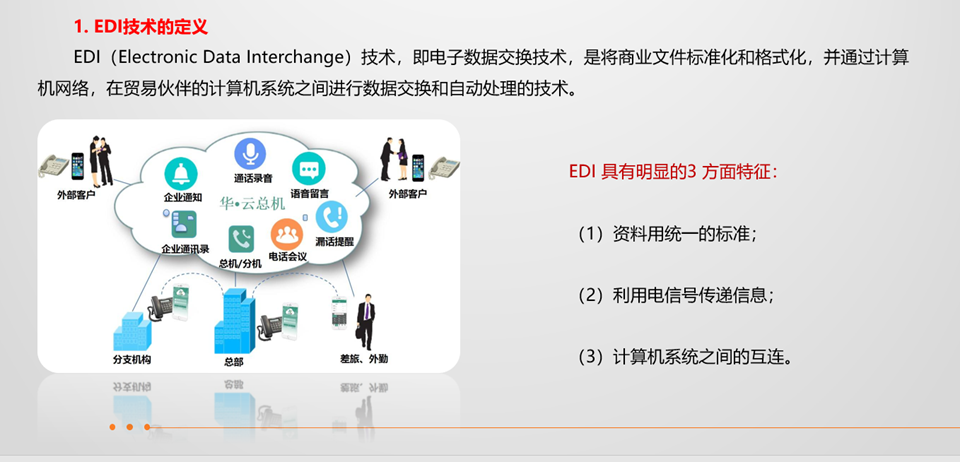 1. EDI技术的定义

EDI（Electronic Data Interchange）技术，即电子数据交换技术，是将商业文件标准化和格式化，并通过计算机网络，在贸易伙伴的计算机系统之间进行数据交换和自动处理的技术。

外部客户
企业通知
通话录音
语音留言
外部客户
华•云总机
企业通讯录
总机/分机
电话会议
漏话提醒
分支机构
总部
差旅、外勤

EDI 具有明显的3 方面特征：

（1）资料用统一的标准；

（2）利用电信号传递信息；

（3）计算机系统之间的互连。